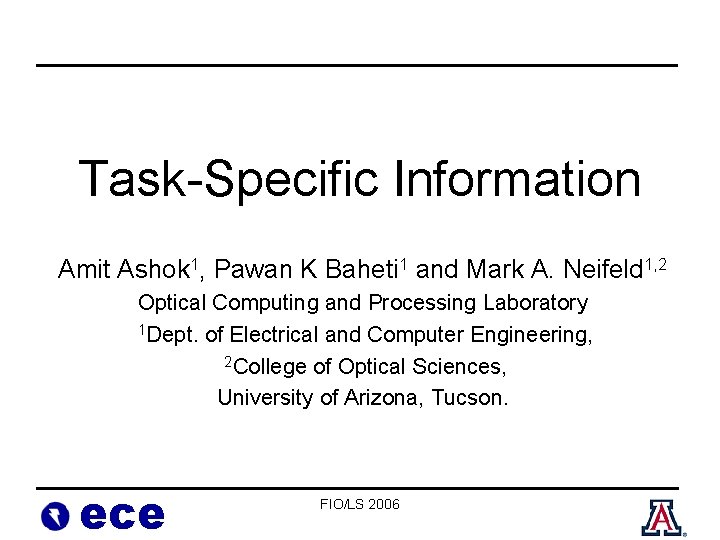 Task-Specific Information

Amit Ashok$^1$, Pawan K Baheti$^1$ and Mark A. Neifeld$^{1,2}$

Optical Computing and Processing Laboratory

$^1$Dept. of Electrical and Computer Engineering,

$^2$College of Optical Sciences,

University of Arizona, Tucson.

ece

FIO/LS 2006

A